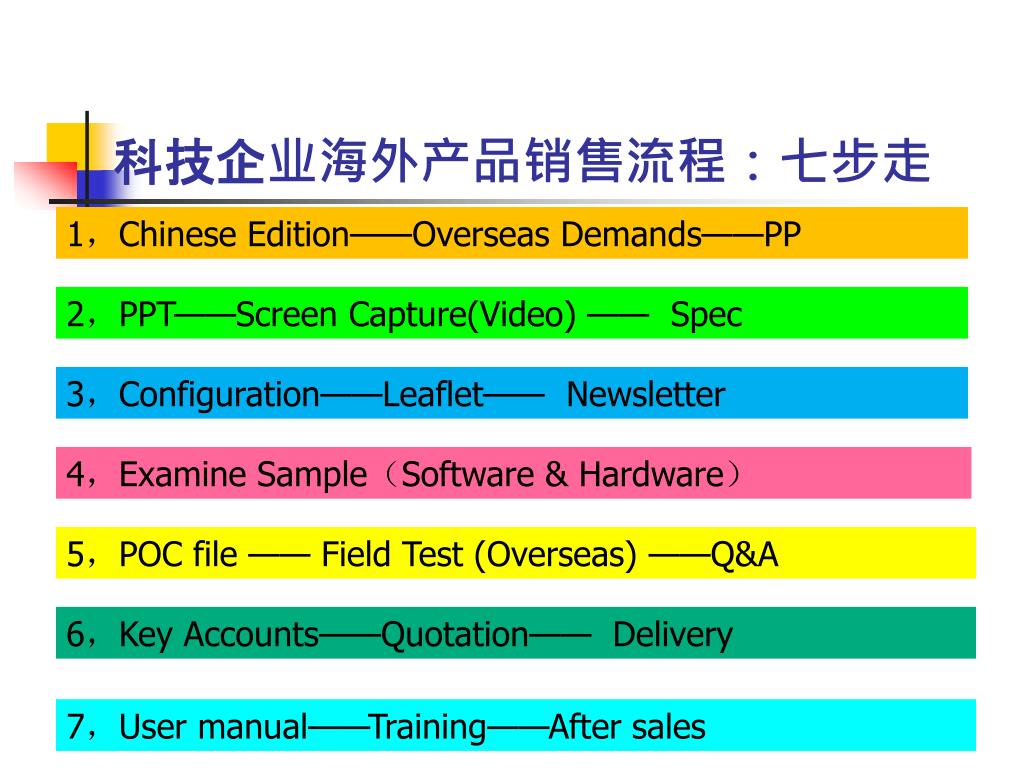 科技企业海外产品销售流程：七步走

1，Chinese Edition——Overseas Demands——PP

2，PPT——Screen Capture(Video) —— Spec

3，Configuration——Leaflet—— Newsletter

4，Examine Sample（Software & Hardware）

5，POC file —— Field Test (Overseas) ——Q&A

6，Key Accounts——Quotation—— Delivery

7，User manual——Training——After sales